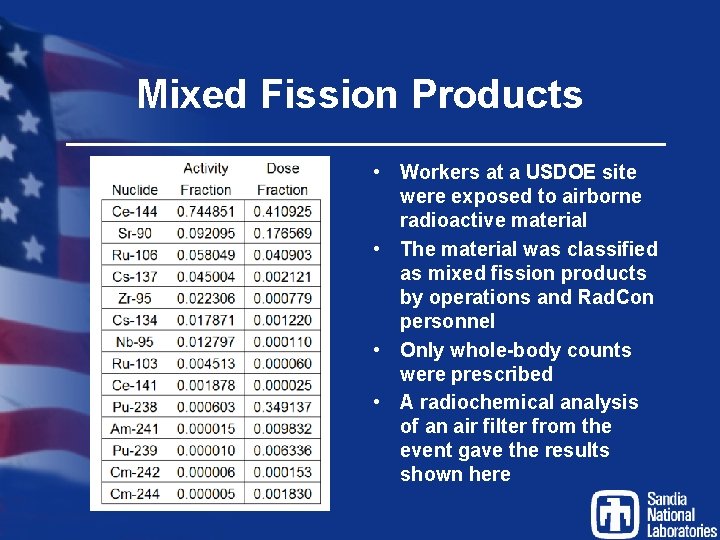 Mixed Fission Products

| Nuclide | Activity Fraction | Dose Fraction |
|---|---|---|
| Ce-144 | 0.744851 | 0.410925 |
| Sr-90 | 0.092095 | 0.176569 |
| Ru-106 | 0.058049 | 0.040903 |
| Cs-137 | 0.045004 | 0.002121 |
| Zr-95 | 0.022306 | 0.000779 |
| Cs-134 | 0.017871 | 0.001220 |
| Nb-95 | 0.012797 | 0.000110 |
| Ru-103 | 0.004513 | 0.000060 |
| Ce-141 | 0.001878 | 0.000025 |
| Pu-238 | 0.000603 | 0.349137 |
| Am-241 | 0.000015 | 0.009832 |
| Pu-239 | 0.000010 | 0.006336 |
| Cm-242 | 0.000006 | 0.000153 |
| Cm-244 | 0.000005 | 0.001830 |

• Workers at a USDOE site were exposed to airborne radioactive material

• The material was classified as mixed fission products by operations and RadCon personnel

• Only whole-body counts were prescribed

• A radiochemical analysis of an air filter from the event gave the results shown here

Sandia National Laboratories